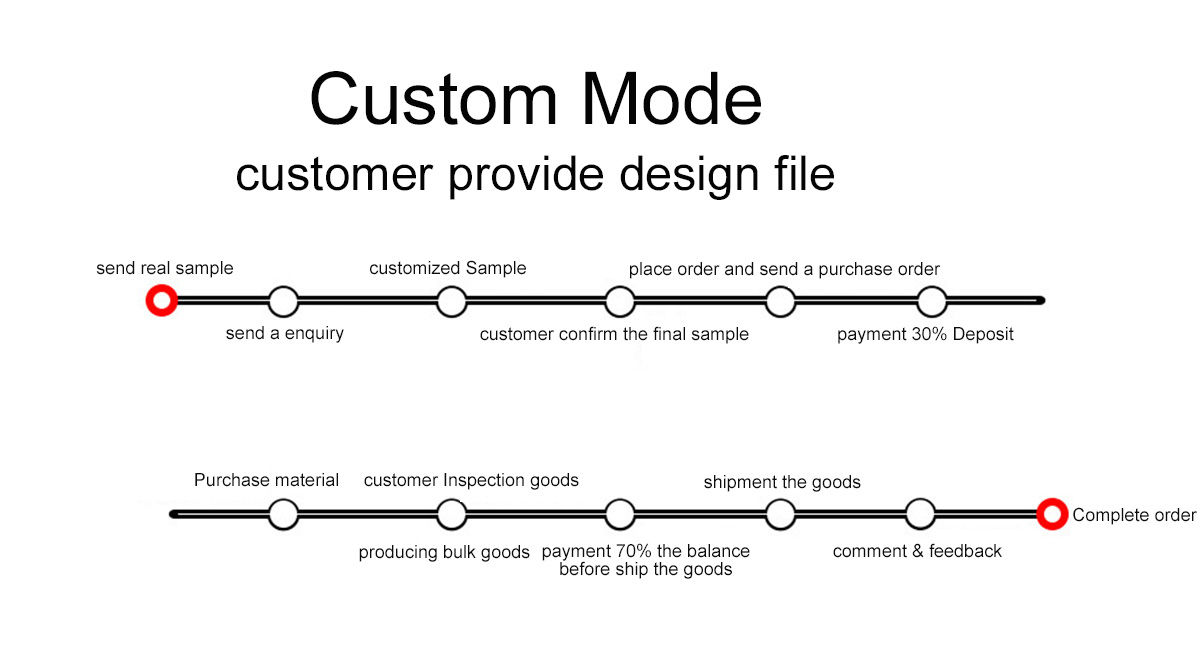 Custom Mode
customer provide design file

send real sample
send a enquiry
customized Sample
customer confirm the final sample
place order and send a purchase order
payment 30% Deposit

Purchase material
producing bulk goods
customer Inspection goods
payment 70% the balance before ship the goods
shipment the goods
comment & feedback
Complete order